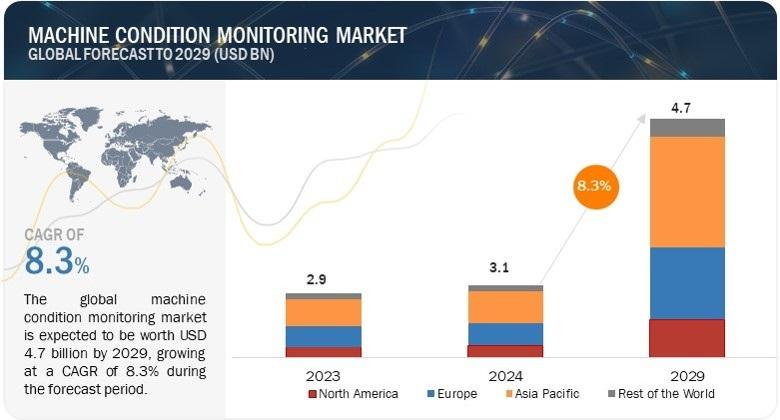 MACHINE CONDITION MONITORING MARKET
GLOBAL FORECAST TO 2029 (USD BN)

CAGR OF
8.3%

The global machine condition monitoring market is expected to be worth USD 4.7 billion by 2029, growing at a CAGR of 8.3% during the forecast period.

2.9
3.1
8.3%
4.7

2023
2024
2029

North America
Europe
Asia Pacific
Rest of the World